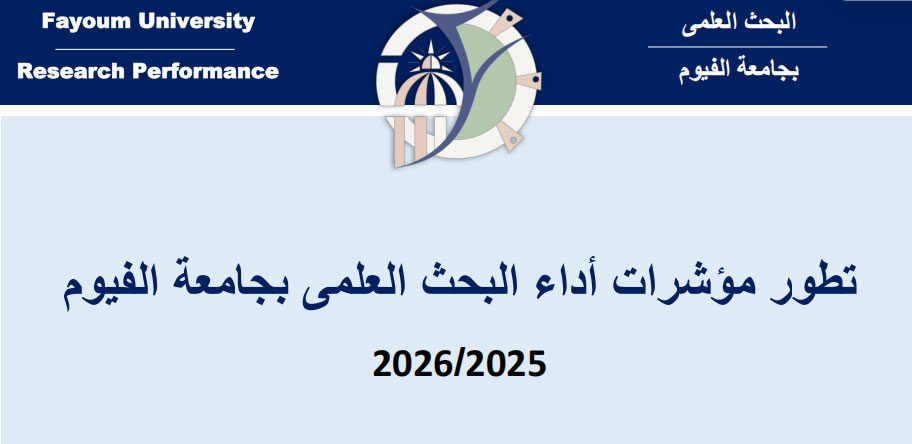 Fayoum University
Research Performance

البحث العلمى
بجامعة الفيوم

تطور مؤشرات أداء البحث العلمى بجامعة الفيوم

2026/2025